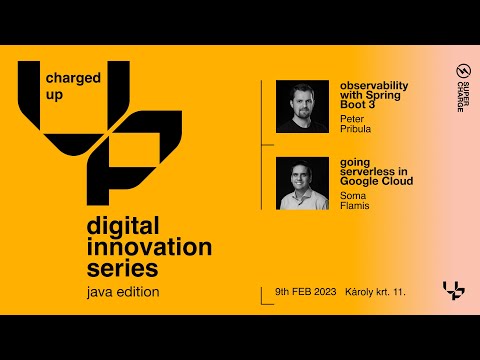 charged up

digital innovation series

java edition

observability with Spring Boot 3

Peter Pribula

going serverless in Google Cloud

Soma Flamis

9th FEB 2023 Károly krt. 11.

SUPER CHARGE